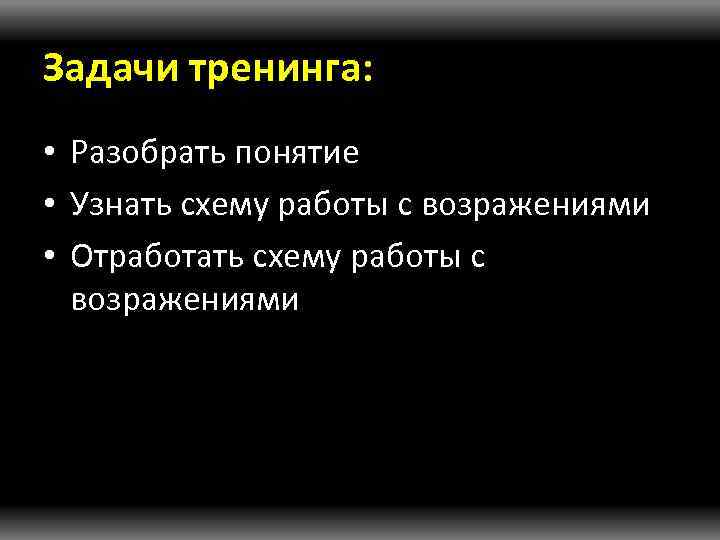 Задачи тренинга:

• Разобрать понятие
• Узнать схему работы с возражениями
• Отработать схему работы с возражениями